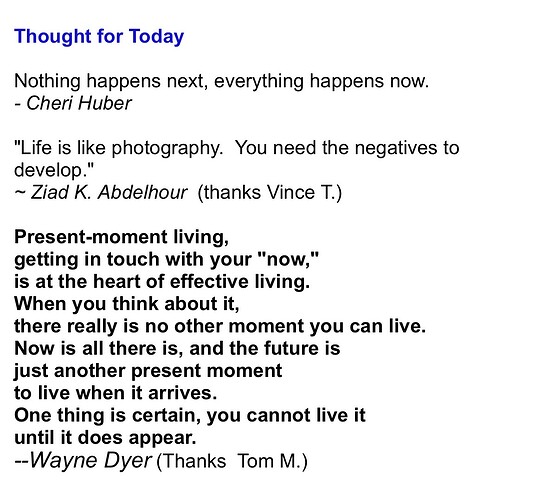 Thought for Today

Nothing happens next, everything happens now.
- Cheri Huber

"Life is like photography. You need the negatives to develop."
~ Ziad K. Abdelhour (thanks Vince T.)

Present-moment living,
getting in touch with your "now,"
is at the heart of effective living.
When you think about it,
there really is no other moment you can live.
Now is all there is, and the future is
just another present moment
to live when it arrives.
One thing is certain, you cannot live it
until it does appear.
--Wayne Dyer (Thanks Tom M.)